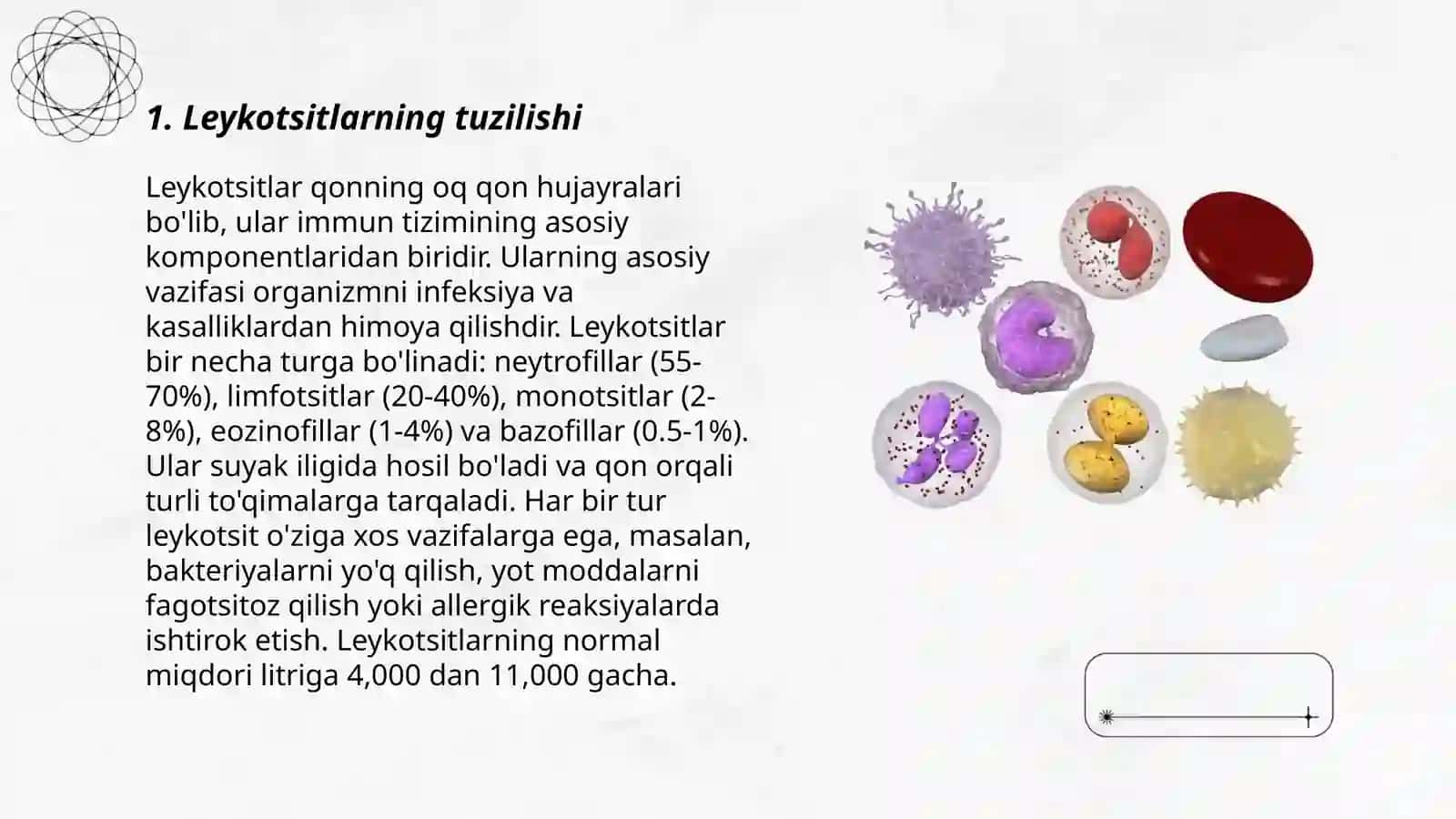 1. Leykotsitlarning tuzilishi

Leykotsitlar qonning oq qon hujayralari bo'lib, ular immun tizimining asosiy komponentlaridan biridir. Ularning asosiy vazifasi organizmni infeksiya va kasalliklardan himoya qilishdir. Leykotsitlar bir necha turga bo'linadi: neytrofillar (55-70%), limfotsitlar (20-40%), monotsitlar (2-8%), eozinofillar (1-4%) va bazofillar (0.5-1%). Ular suyak iligida hosil bo'ladi va qon orqali turli to'qimalarga tarqaladi. Har bir tur leykotsit o'ziga xos vazifalarga ega, masalan, bakteriyalarni yo'q qilish, yot moddalarni fagotsitoz qilish yoki allergik reaksiyalarda ishtirok etish. Leykotsitlarning normal miqdori litriga 4,000 dan 11,000 gacha.